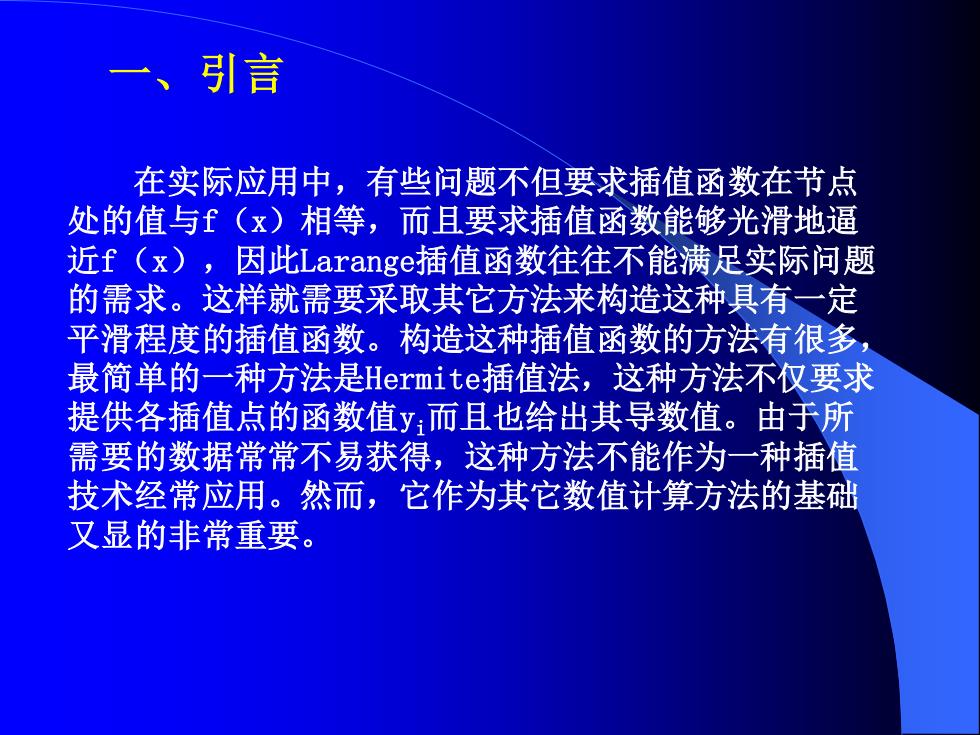 一、引言

在实际应用中，有些问题不但要求插值函数在节点处的值与f（x）相等，而且要求插值函数能够光滑地逼近f（x），因此Larange插值函数往往不能满足实际问题的需求。这样就需要采取其它方法来构造这种具有一定平滑程度的插值函数。构造这种插值函数的方法有很多，最简单的一种方法是Hermite插值法，这种方法不仅要求提供各插值点的函数值$y_i$而且也给出其导数值。由于所需要的数据常常不易获得，这种方法不能作为一种插值技术经常应用。然而，它作为其它数值计算方法的基础又显的非常重要。